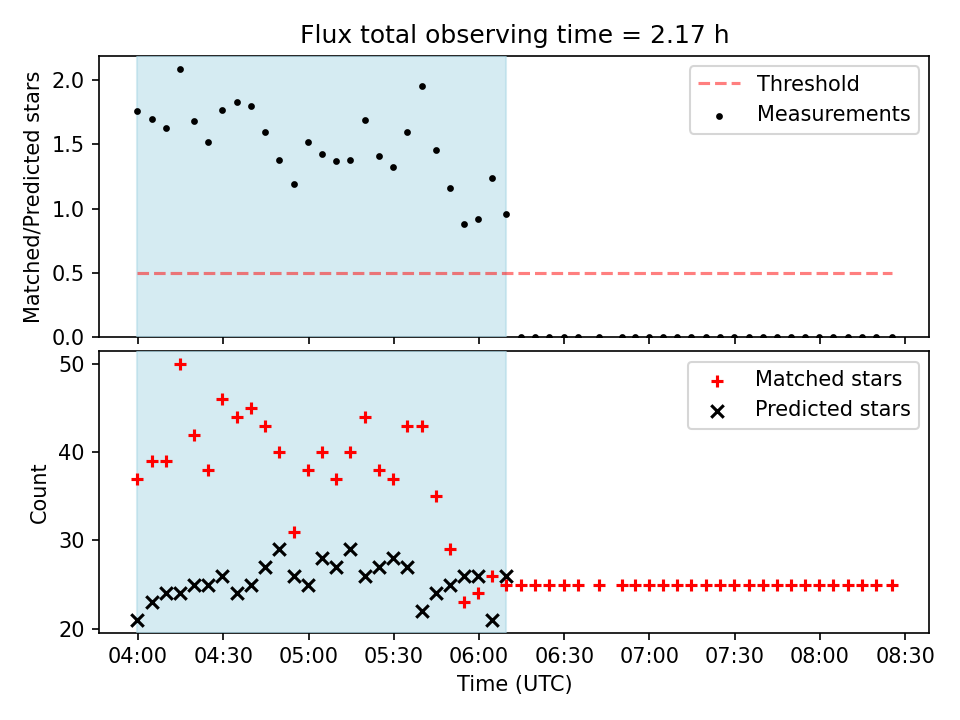 Flux total observing time = 2.17 h

Matched/Predicted stars

2.0
1.5
1.0
0.5
0.0

Threshold
Measurements

Count

50
40
30
20

Matched stars
Predicted stars

04:00 04:30 05:00 05:30 06:00 06:30 07:00 07:30 08:00 08:30

Time (UTC)